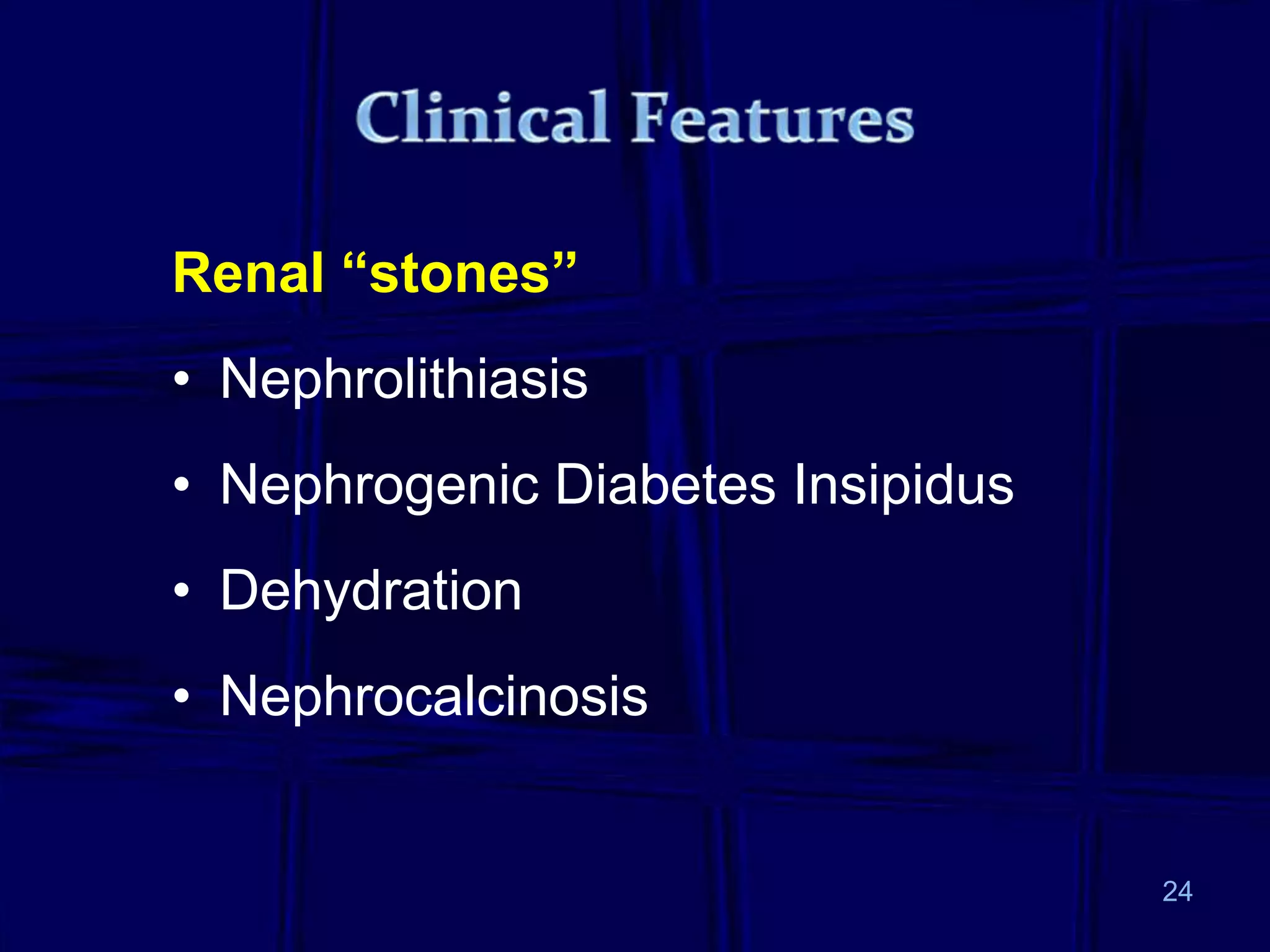 Clinical Features

Renal “stones”

• Nephrolithiasis

• Nephrogenic Diabetes Insipidus

• Dehydration

• Nephrocalcinosis

24